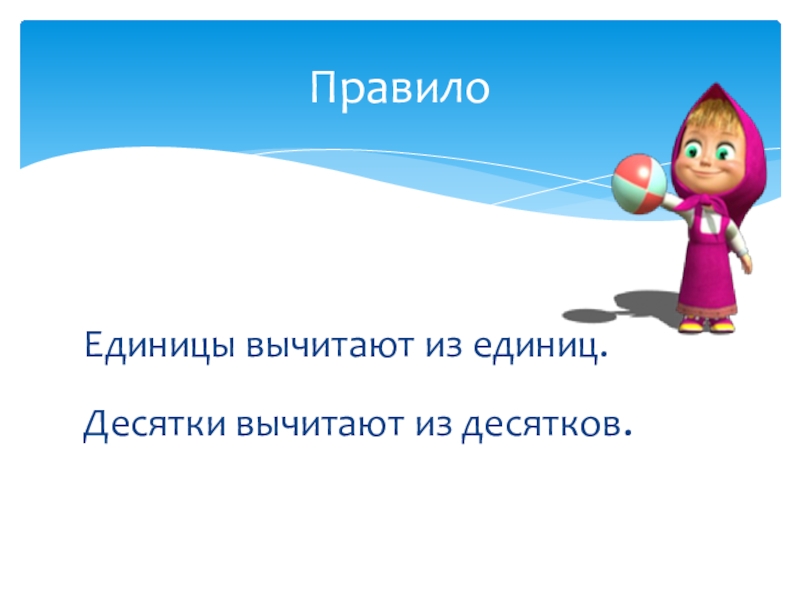 Правило

Единицы вычитают из единиц.

Десятки вычитают из десятков.